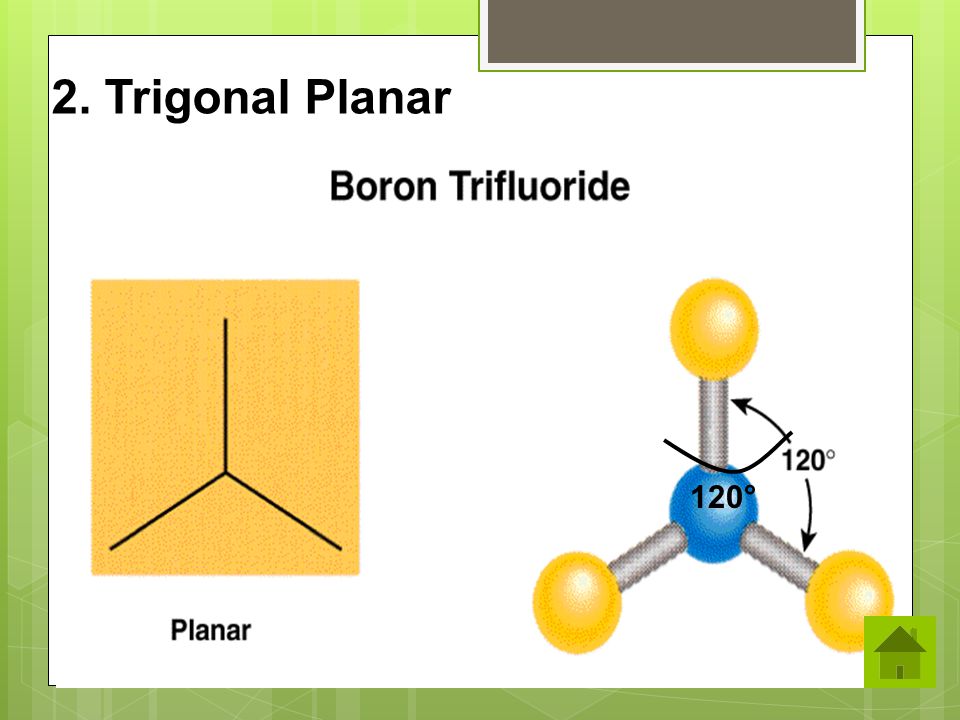 2. Trigonal Planar

Boron Trifluoride

Planar

120°

120°